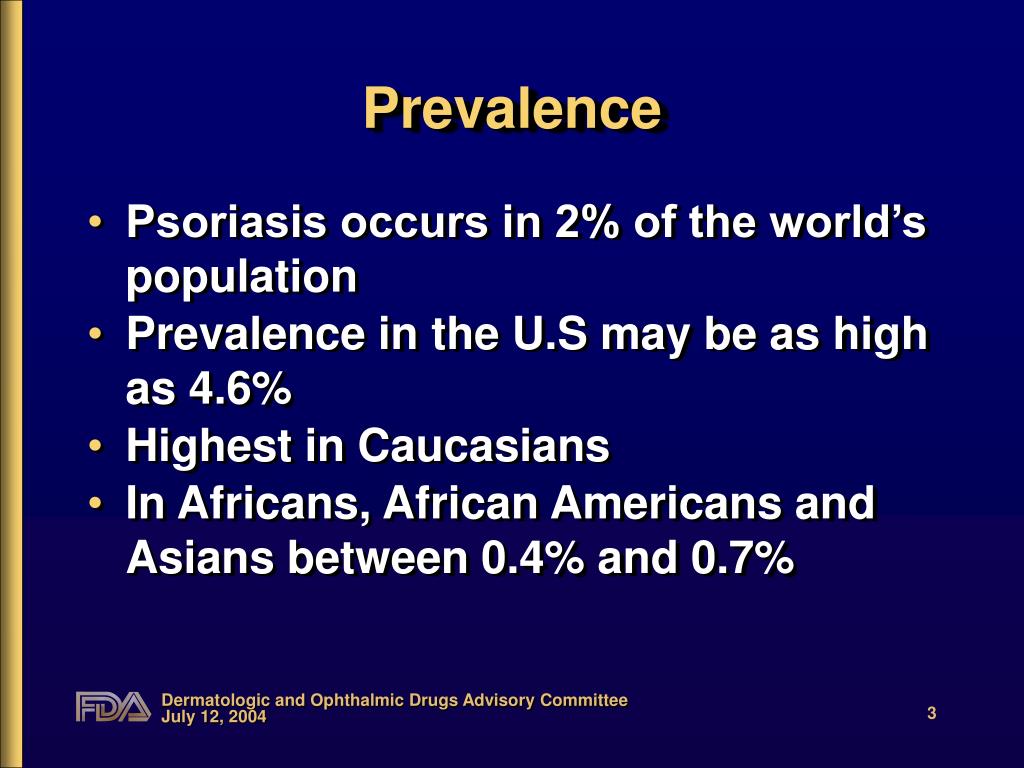 Prevalence

• Psoriasis occurs in 2% of the world's population
• Prevalence in the U.S may be as high as 4.6%
• Highest in Caucasians
• In Africans, African Americans and Asians between 0.4% and 0.7%

FDA Dermatologic and Ophthalmic Drugs Advisory Committee
July 12, 2004

3